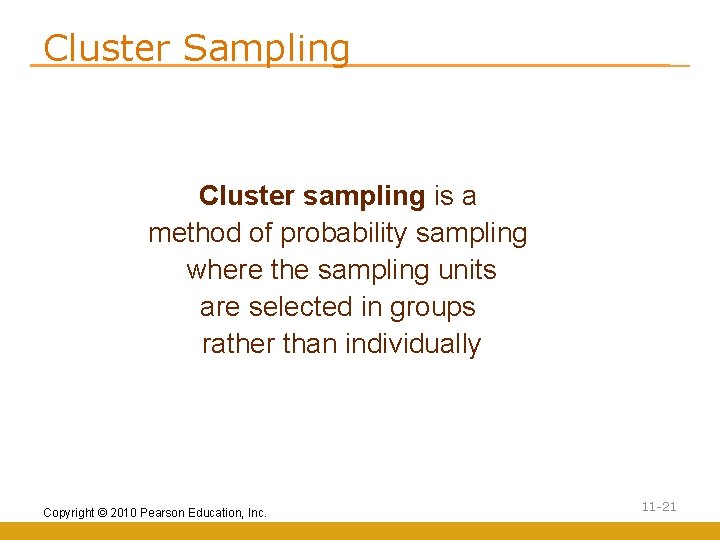 Cluster Sampling

Cluster sampling is a method of probability sampling where the sampling units are selected in groups rather than individually

Copyright © 2010 Pearson Education, Inc.

11-21